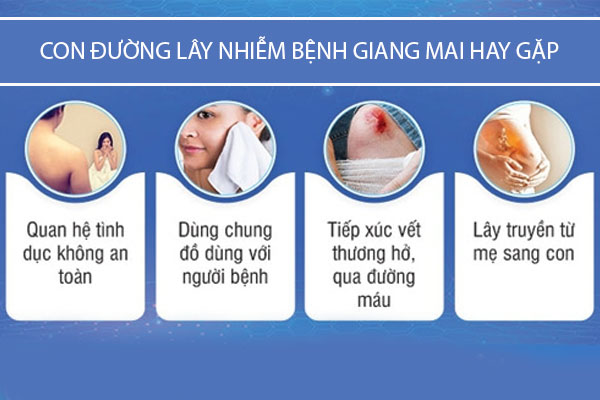 CON ĐƯỜNG LÂY NHIỄM BỆNH GIANG MAI HAY GẶP

Quan hệ tình dục không an toàn

Dùng chung đồ dùng với người bệnh

Tiếp xúc vết thương hở, qua đường máu

Lây truyền từ mẹ sang con